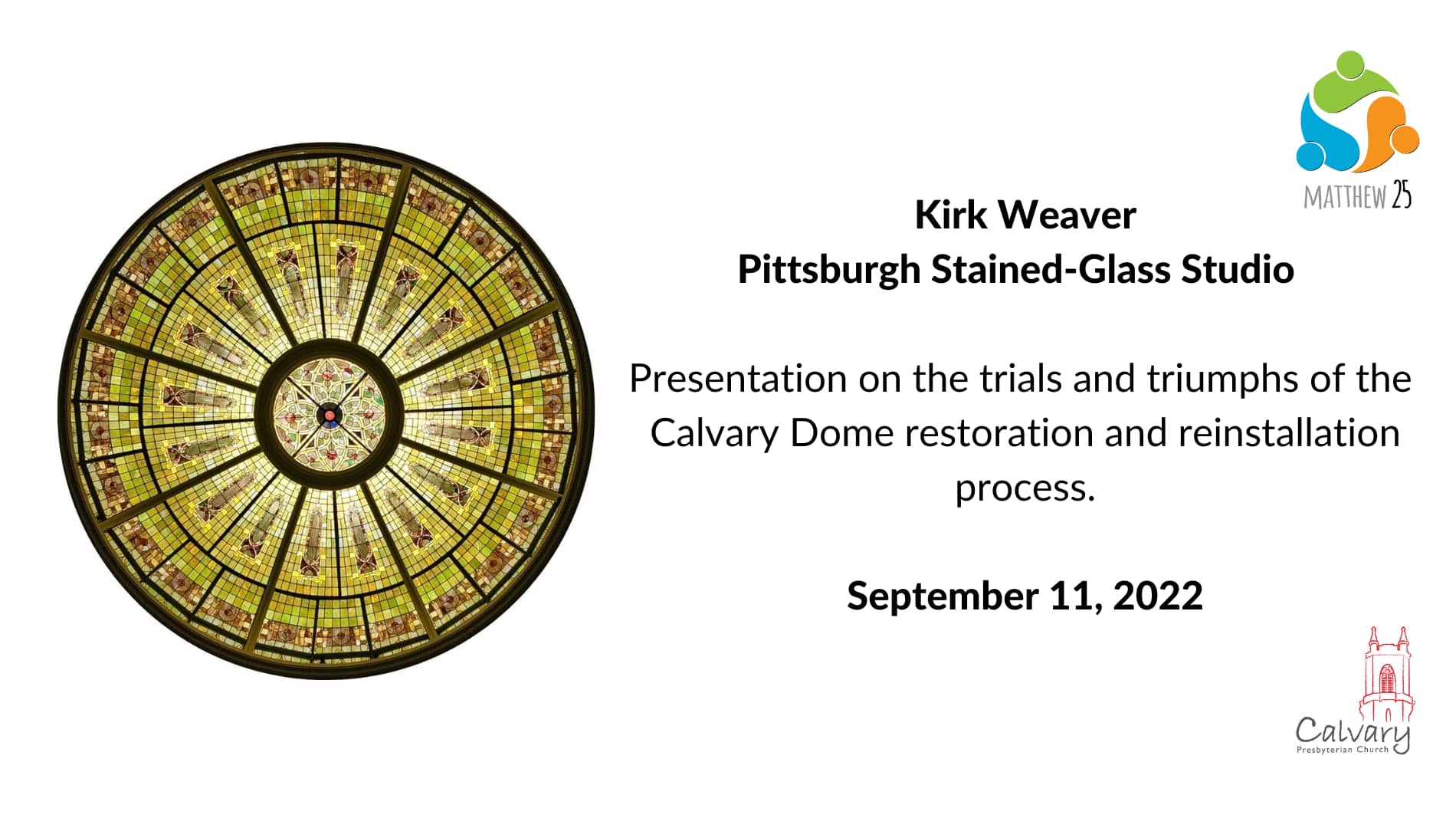 MATTHEW 25

Kirk Weaver
Pittsburgh Stained-Glass Studio

Presentation on the trials and triumphs of the Calvary Dome restoration and reinstallation process.

September 11, 2022

Calvary
Presbyterian Church